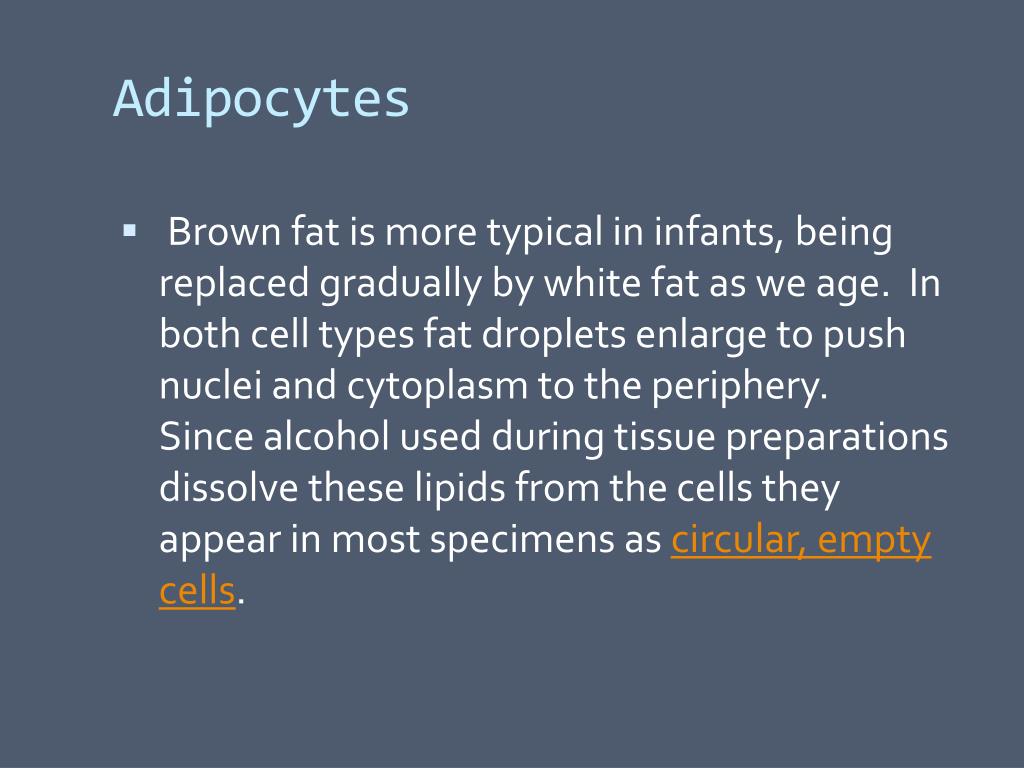 Adipocytes

▪ Brown fat is more typical in infants, being replaced gradually by white fat as we age. In both cell types fat droplets enlarge to push nuclei and cytoplasm to the periphery. Since alcohol used during tissue preparations dissolve these lipids from the cells they appear in most specimens as circular, empty cells.